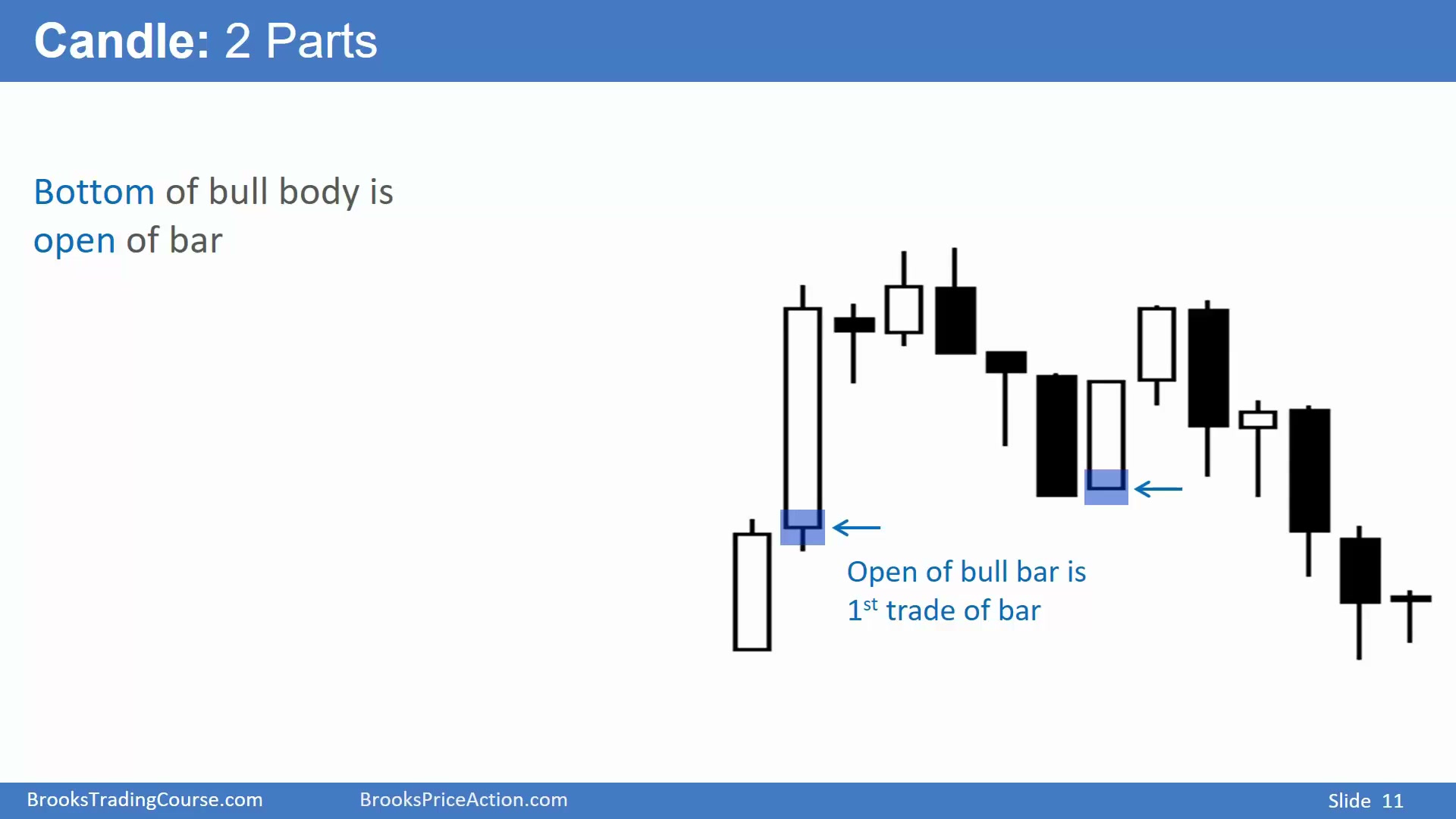 Candle: 2 Parts

Bottom of bull body is open of bar

Open of bull bar is $1^{st}$ trade of bar

BrooksTradingCourse.com BrooksPriceAction.com Slide 11